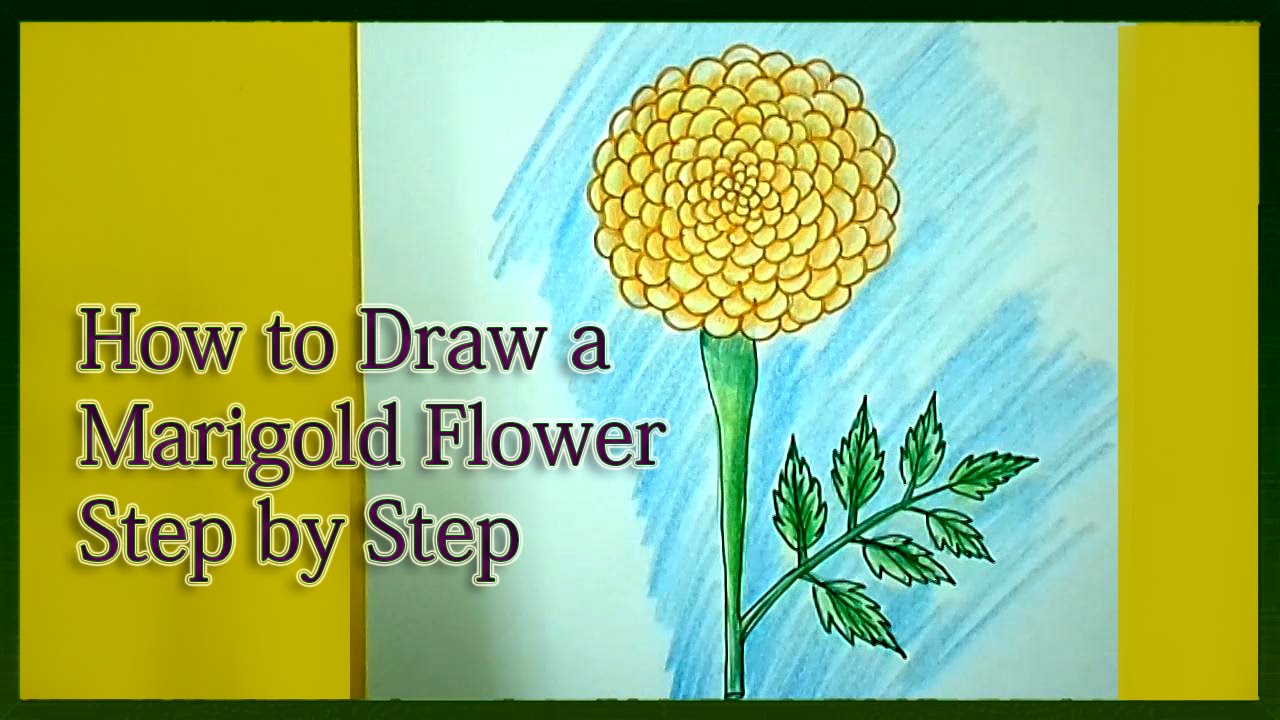 How to Draw a Marigold Flower Step by Step